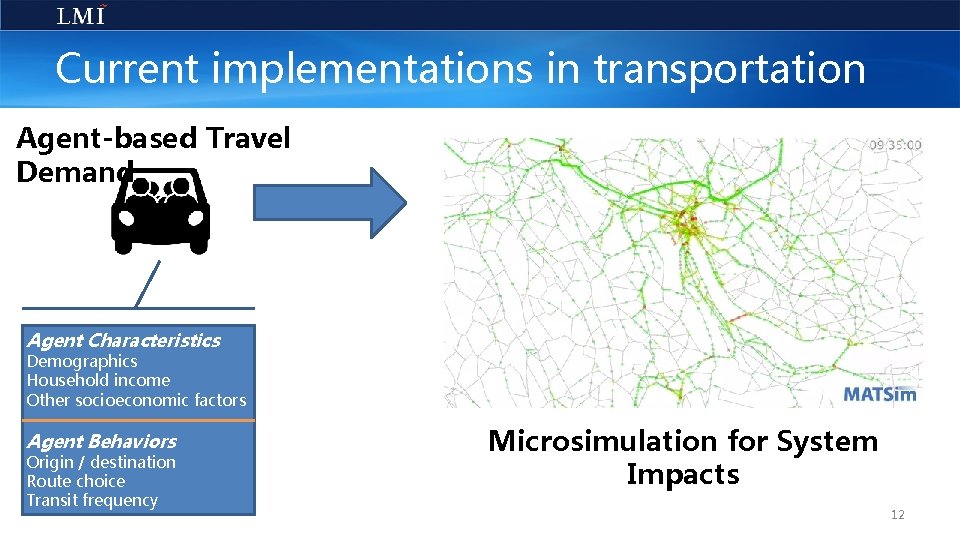 LMI

Current implementations in transportation

Agent-based Travel Demand

Agent Characteristics
Demographics
Household income
Other socioeconomic factors

Agent Behaviors
Origin / destination
Route choice
Transit frequency

09:35:00

MATSim

Microsimulation for System Impacts

12